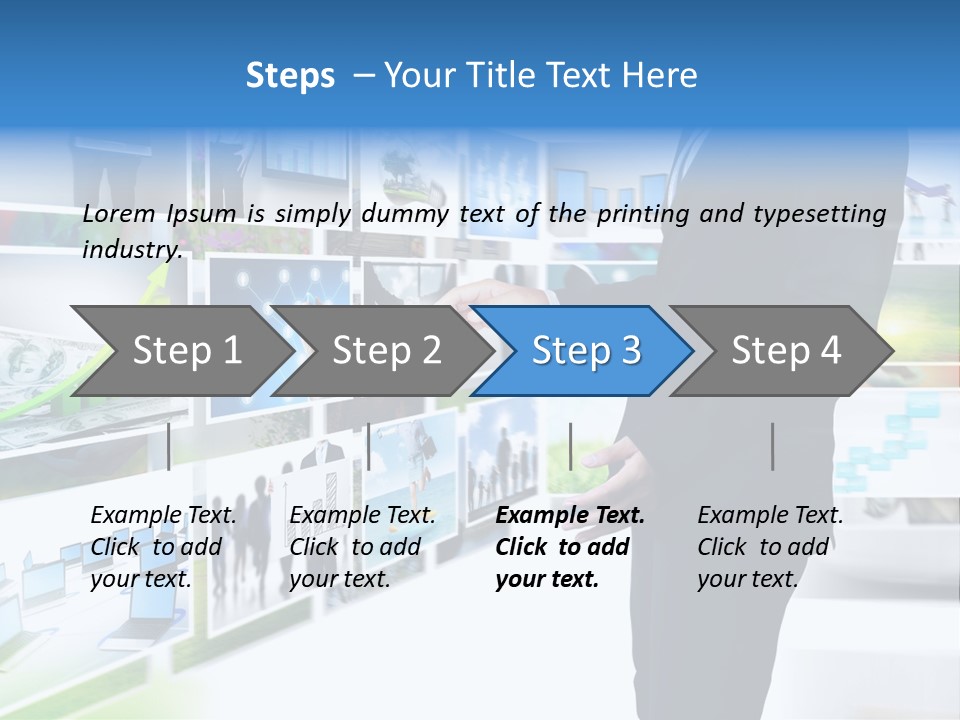 Steps – Your Title Text Here

Lorem Ipsum is simply dummy text of the printing and typesetting industry.

Step 1

Step 2

Step 3

Step 4

Example Text. Click to add your text.

Example Text. Click to add your text.

Example Text. Click to add your text.

Example Text. Click to add your text.